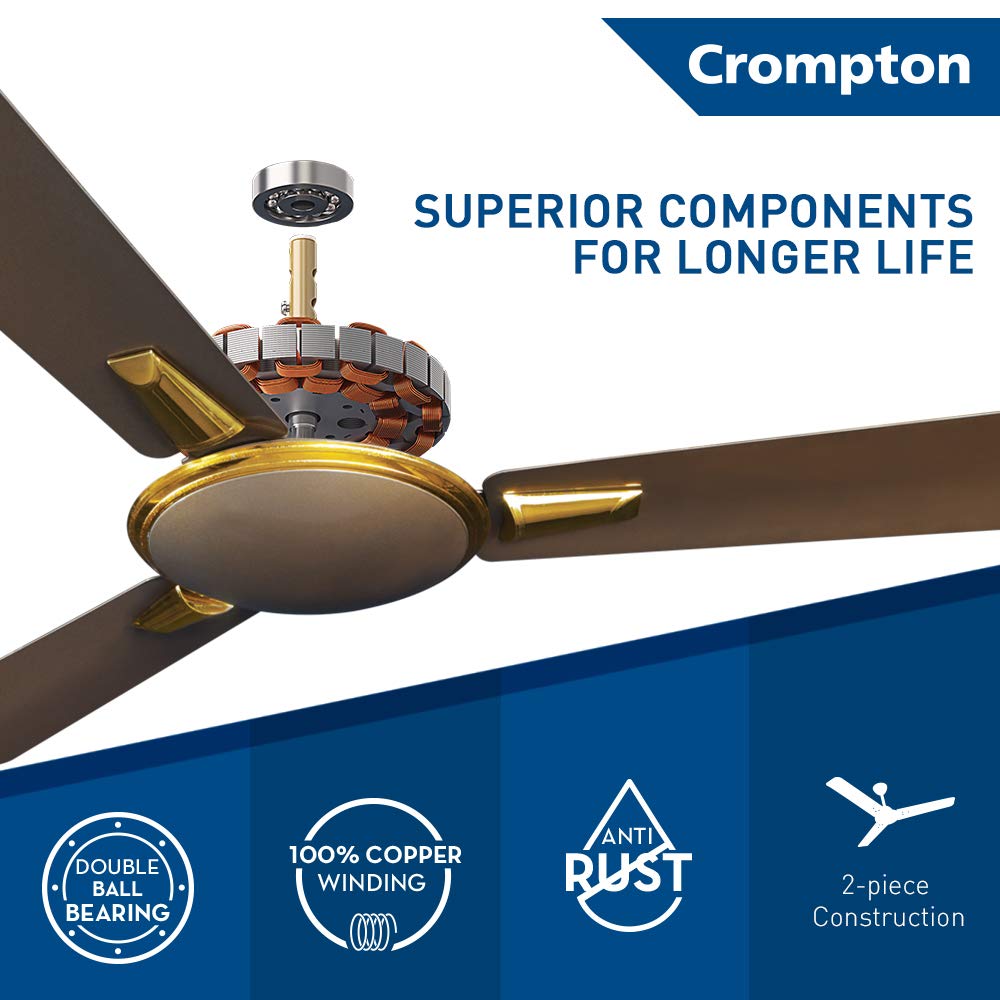 Crompton

SUPERIOR COMPONENTS FOR LONGER LIFE

DOUBLE BALL BEARING

100% COPPER WINDING

ANTI RUST

2-piece Construction